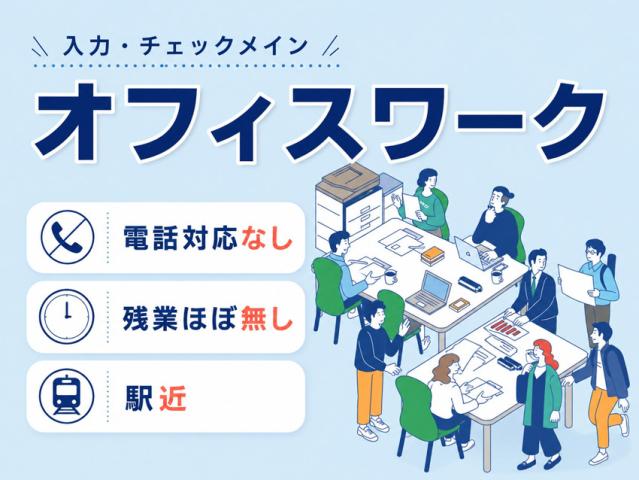 入力・チェックメイン

オフィスワーク

電話対応なし

残業ほぼ無し

駅近